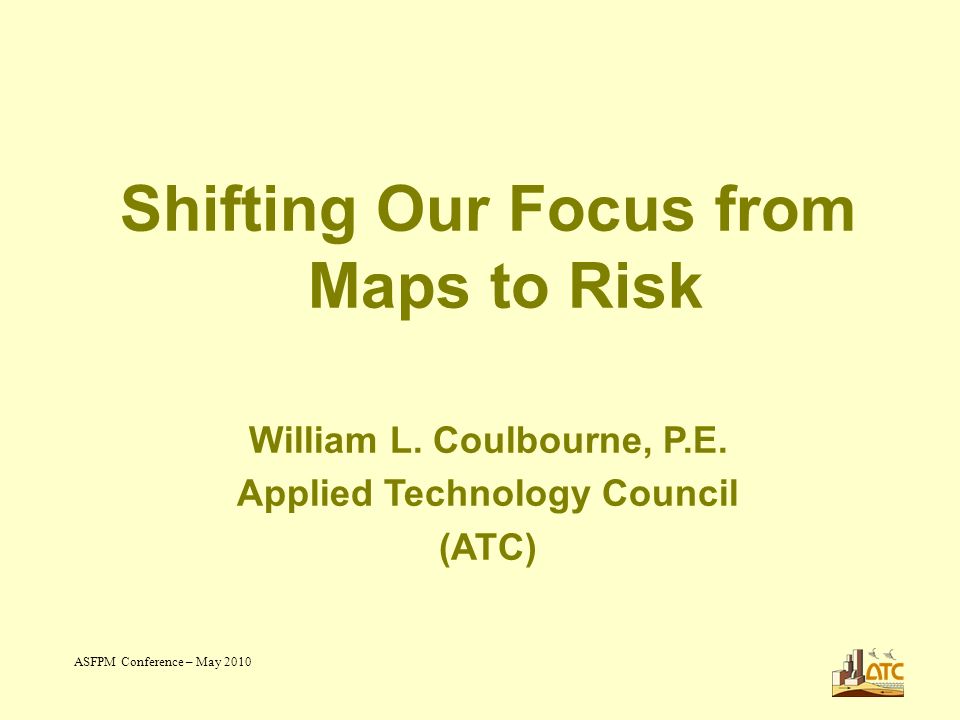 Shifting Our Focus from Maps to Risk

William L. Coulbourne, P.E.
Applied Technology Council
(ATC)

ASFPM Conference – May 2010

ATC